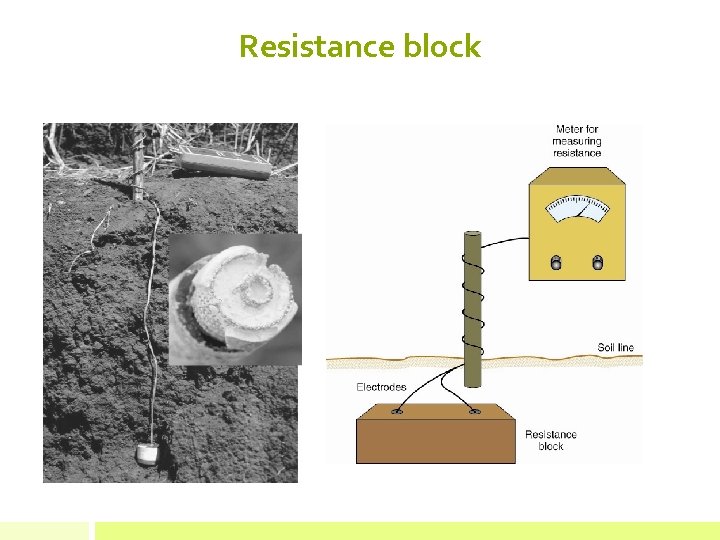 Resistance block

Meter for measuring resistance

Soil line

Electrodes

Resistance block